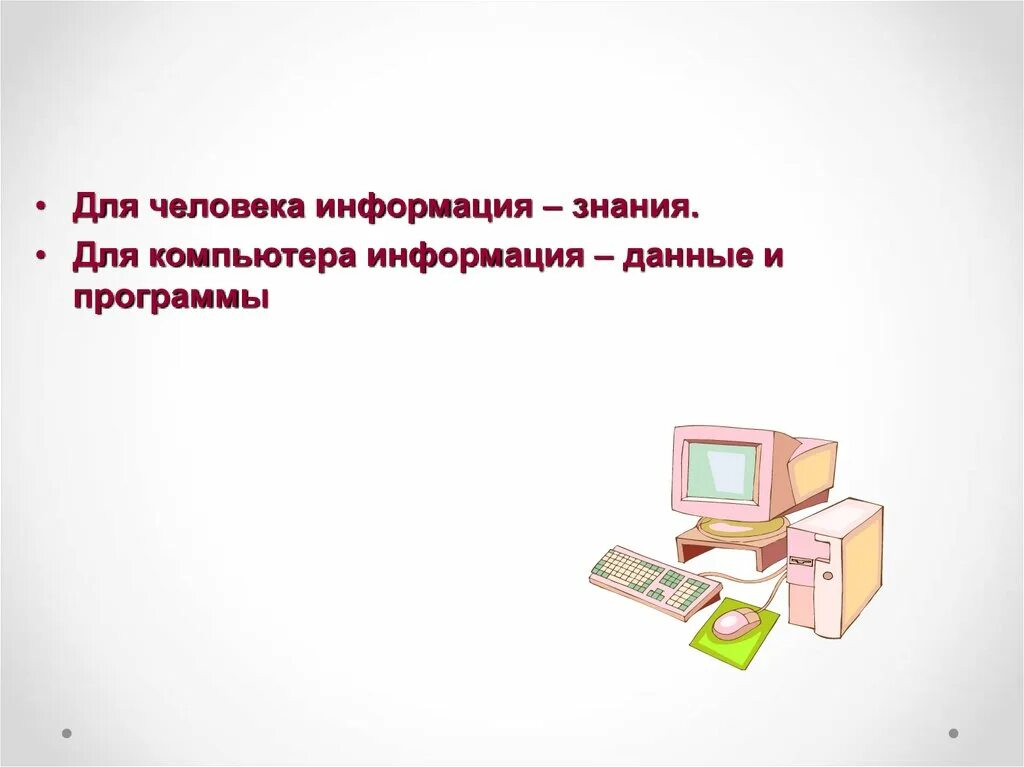 • Для человека информация – знания.
• Для компьютера информация – данные и программы